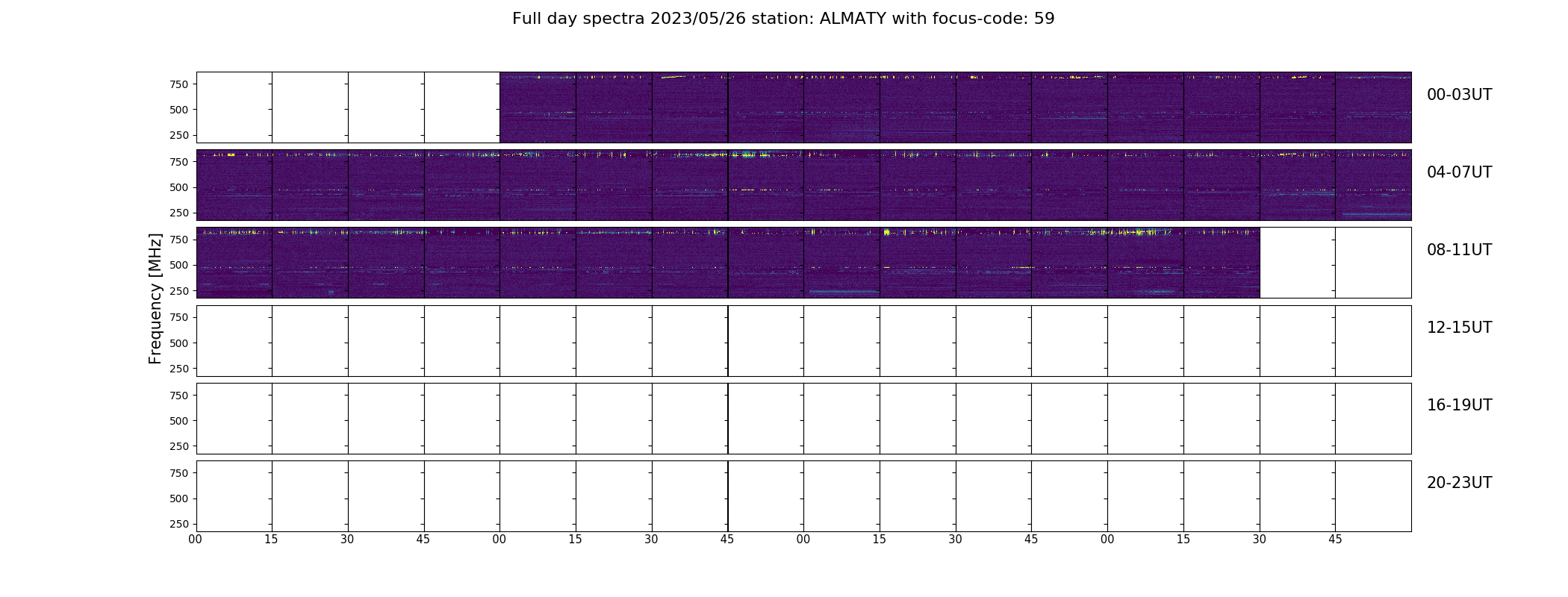 Full day spectra 2023/05/26 station: ALMATY with focus-code: 59

Frequency [MHz]

750
500
250
00-03UT

750
500
250
04-07UT

750
500
250
08-11UT

750
500
250
12-15UT

750
500
250
16-19UT

750
500
250
20-23UT

00 15 30 45 00 15 30 45 00 15 30 45 00 15 30 45